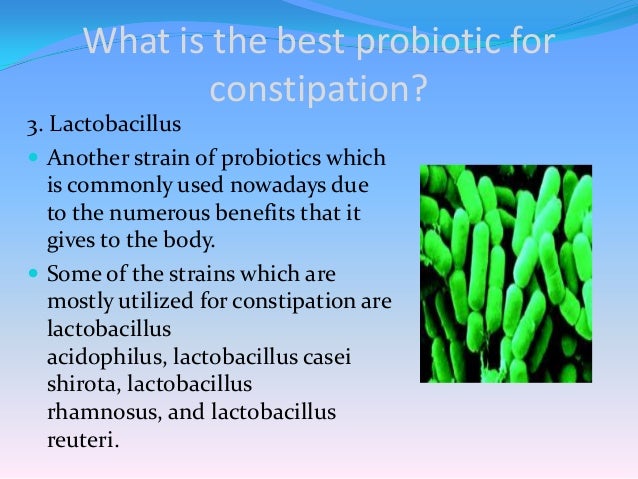 What is the best probiotic for constipation?

3. Lactobacillus

Another strain of probiotics which is commonly used nowadays due to the numerous benefits that it gives to the body.

Some of the strains which are mostly utilized for constipation are lactobacillus acidophilus, lactobacillus casei shirota, lactobacillus rhamnosus, and lactobacillus reuteri.